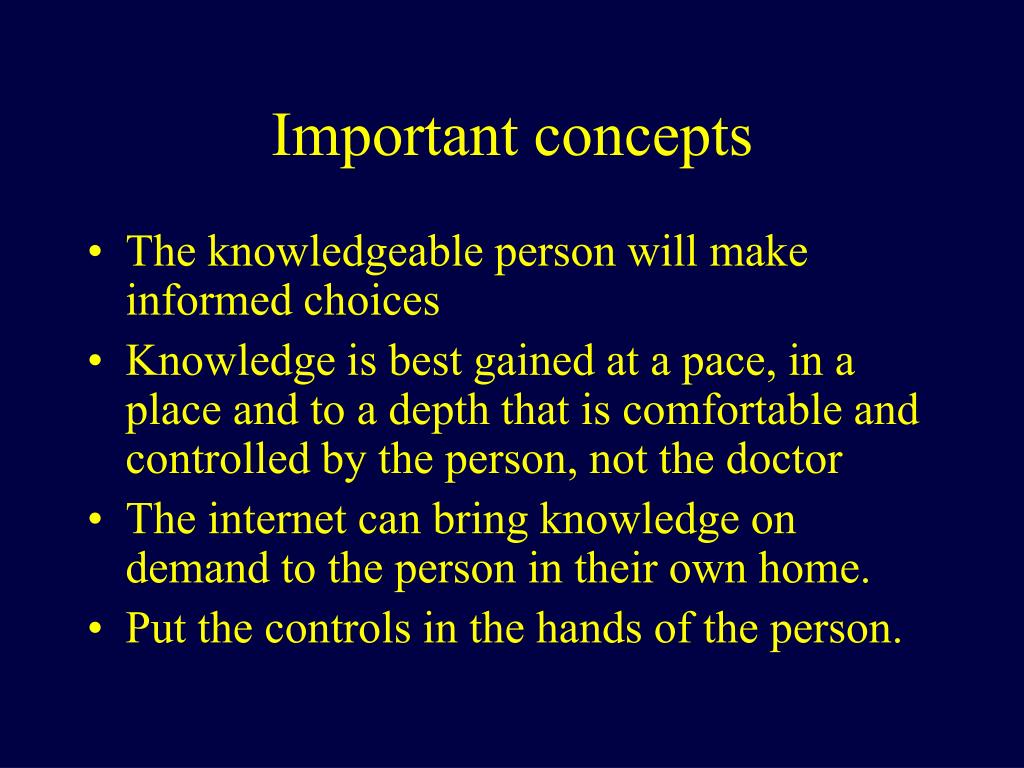 Important concepts

• The knowledgeable person will make informed choices
• Knowledge is best gained at a pace, in a place and to a depth that is comfortable and controlled by the person, not the doctor
• The internet can bring knowledge on demand to the person in their own home.
• Put the controls in the hands of the person.